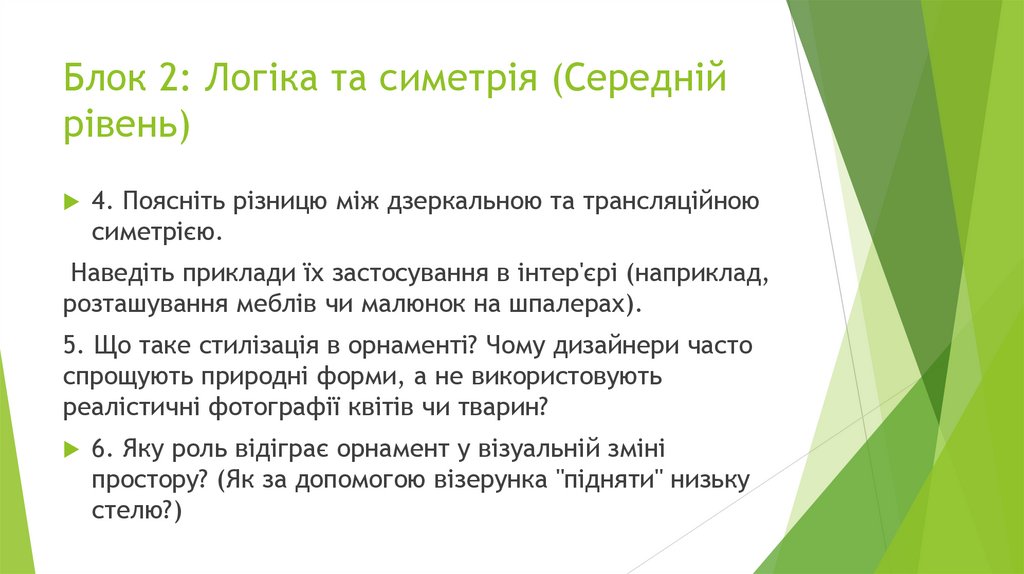 Блок 2: Логіка та симетрія (Середній рівень)

4. Поясніть різницю між дзеркальною та трансляційною симетрією.

Наведіть приклади їх застосування в інтер'єрі (наприклад, розташування меблів чи малюнок на шпалерах).

5. Що таке стилізація в орнаменті? Чому дизайнери часто спрощують природні форми, а не використовують реалістичні фотографії квітів чи тварин?

6. Яку роль відіграє орнамент у візуальній зміні простору? (Як за допомогою візерунка "підняти" низьку стелю?)